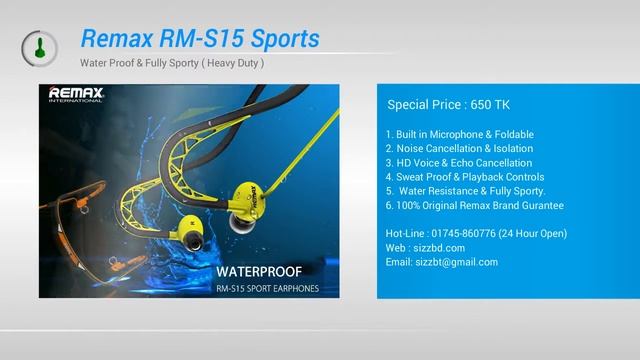 Remax RM-S15 Sports

Water Proof & Fully Sporty ( Heavy Duty )

REMAX
INTERNATIONAL

REMAX

WATERPROOF
RM-S15 SPORT EARPHONES

Special Price : 650 TK

1. Built in Microphone & Foldable
2. Noise Cancellation & Isolation
3. HD Voice & Echo Cancellation
4. Sweat Proof & Playback Controls
5. Water Resistance & Fully Sporty.
6. 100% Original Remax Brand Gurantee

Hot-Line : 01745-860776 (24 Hour Open)
Web : sizzbd.com
Email: sizzbt@gmail.com